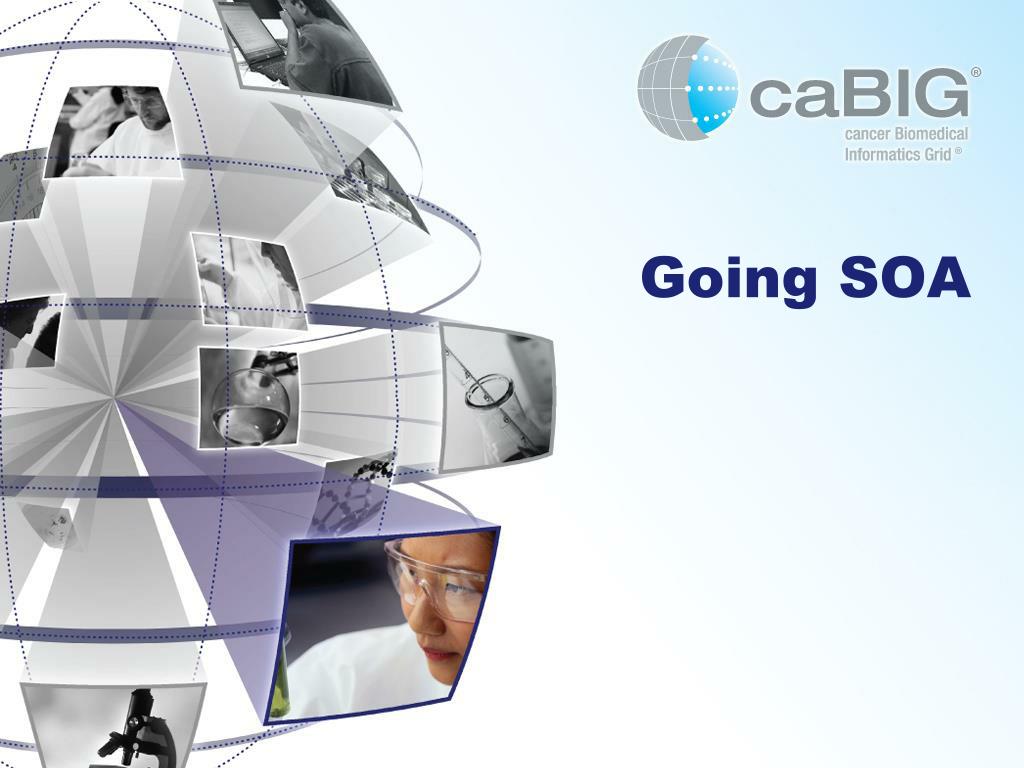 caBIG®
cancer Biomedical Informatics Grid®

Going SOA